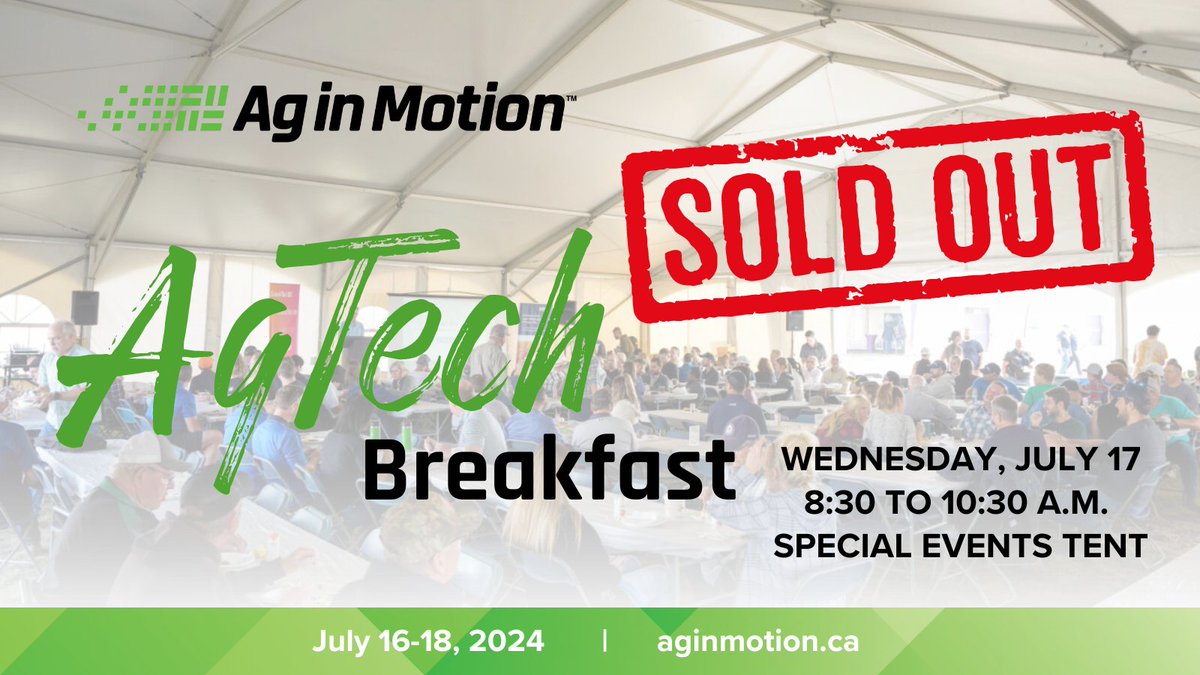 Ag in Motion™

SOLD OUT

AgTech
Breakfast

WEDNESDAY, JULY 17
8:30 TO 10:30 A.M.
SPECIAL EVENTS TENT

July 16-18, 2024 | aginmotion.ca